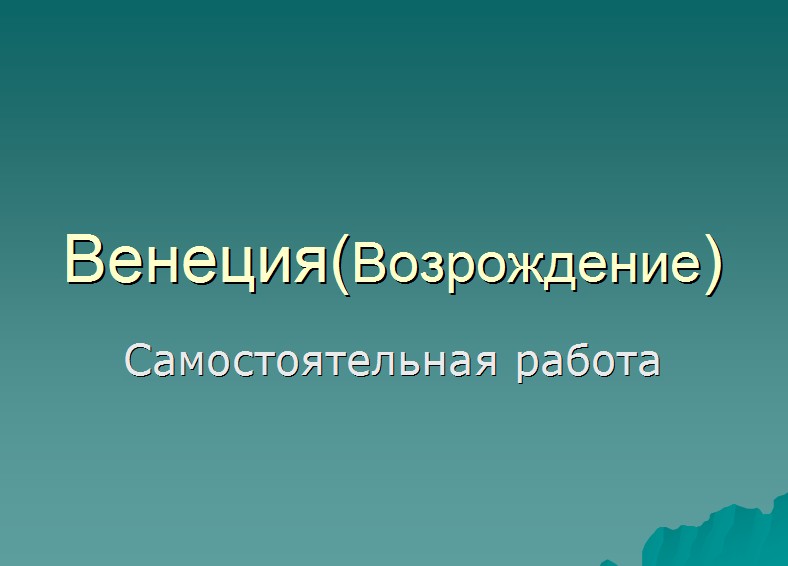 Венеция(Возрождение)

Самостоятельная работа